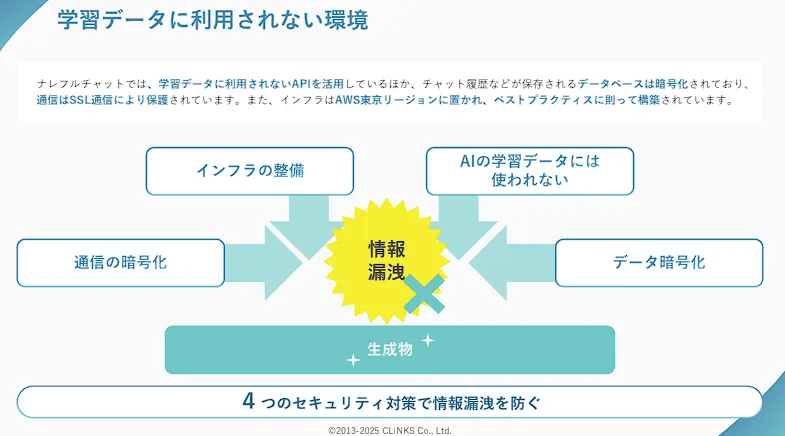 学習データに利用されない環境

ナレフルチャットでは、学習データに利用されないAPIを活用しているほか、チャット履歴などが保存されるデータベースは暗号化されており、通信はSSL通信により保護されています。また、インフラはAWS東京リージョンに置かれ、ベストプラクティスに則って構築されています。

インフラの整備

AIの学習データには使われない

通信の暗号化

情報漏洩

データ暗号化

生成物

4 つのセキュリティ対策で情報漏洩を防ぐ

©2013-2025 CLINKS Co., Ltd.